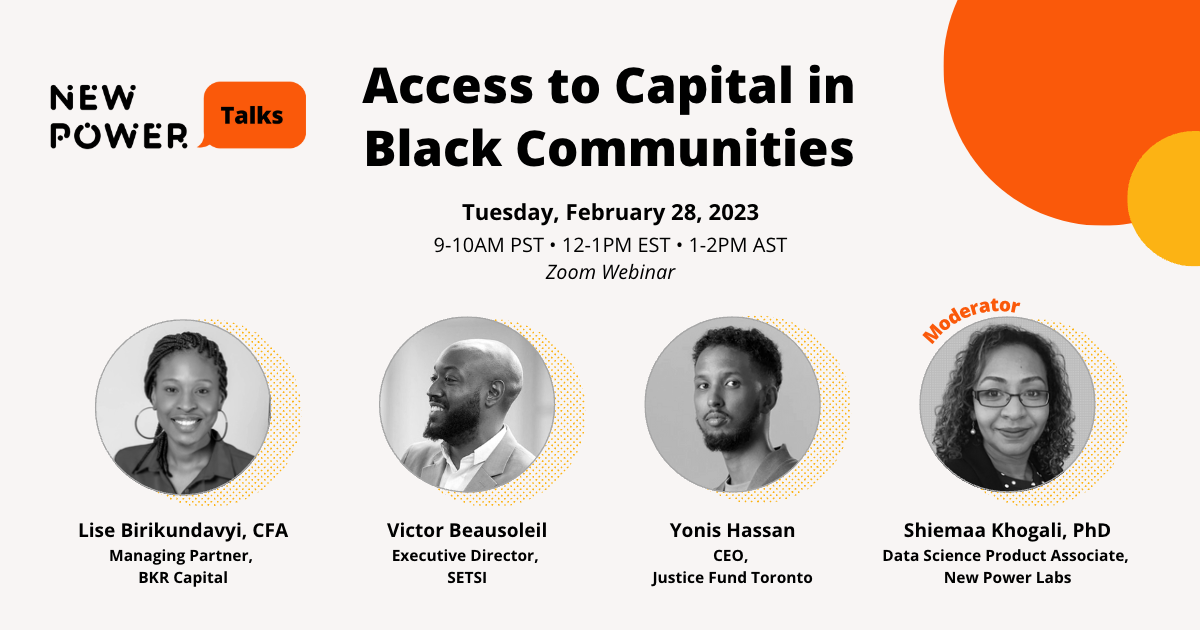 NEW POWER Talks

Access to Capital in Black Communities

Tuesday, February 28, 2023
9-10AM PST • 12-1PM EST • 1-2PM AST
Zoom Webinar

Lise Birikundavyi, CFA
Managing Partner, BKR Capital

Victor Beausoleil
Executive Director, SETSI

Yonis Hassan
CEO, Justice Fund Toronto

Moderator
Shiemaa Khogali, PhD
Data Science Product Associate, New Power Labs